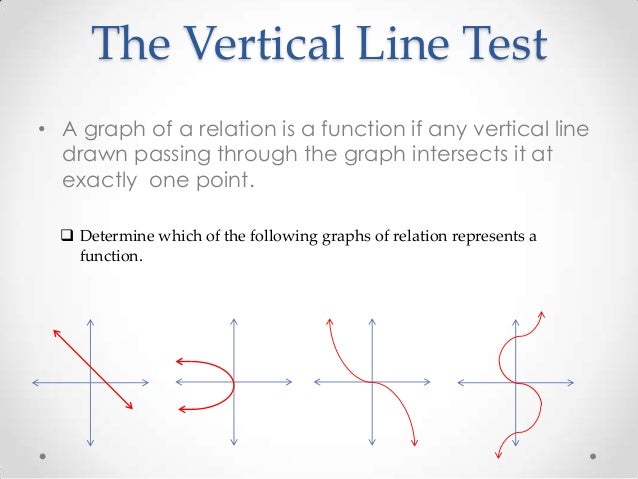 The Vertical Line Test

• A graph of a relation is a function if any vertical line drawn passing through the graph intersects it at exactly one point.

❑ Determine which of the following graphs of relation represents a function.